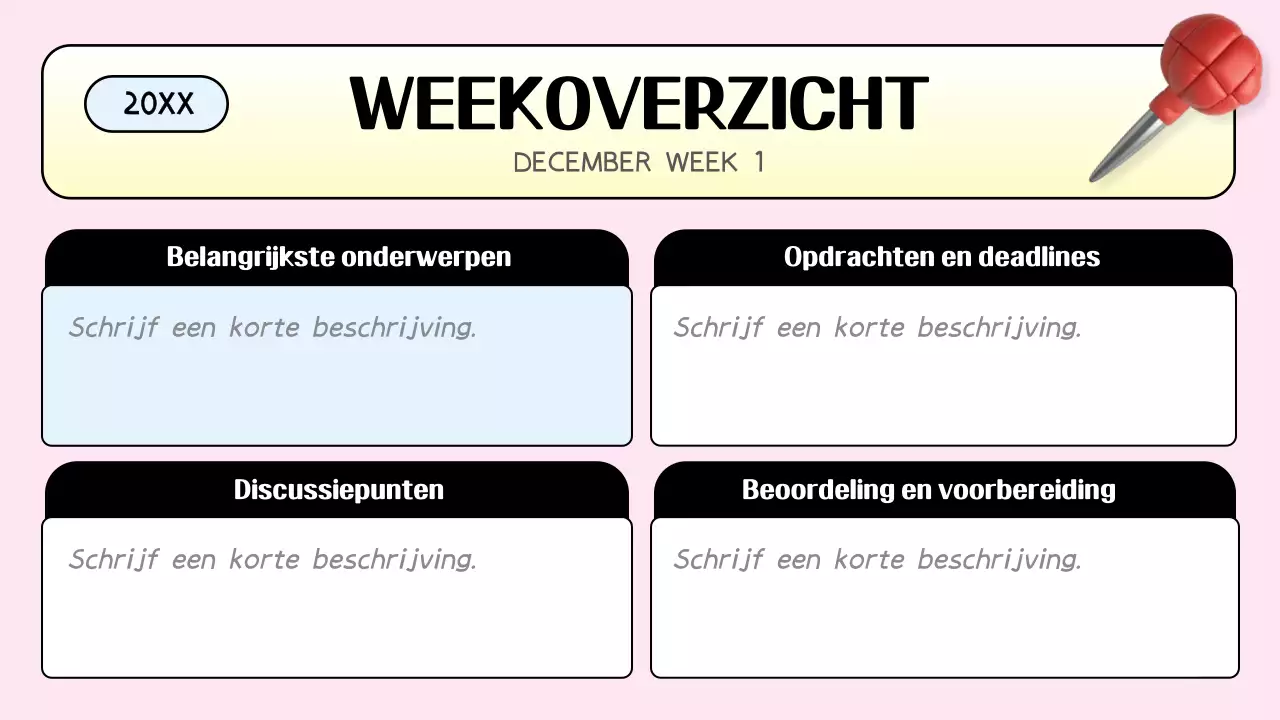 20XX

WEEKOVERZICHT

DECEMBER WEEK 1

Belangrijkste onderwerpen

Schrijf een korte beschrijving.

Opdrachten en deadlines

Schrijf een korte beschrijving.

Discussiepunten

Schrijf een korte beschrijving.

Beoordeling en voorbereiding

Schrijf een korte beschrijving.